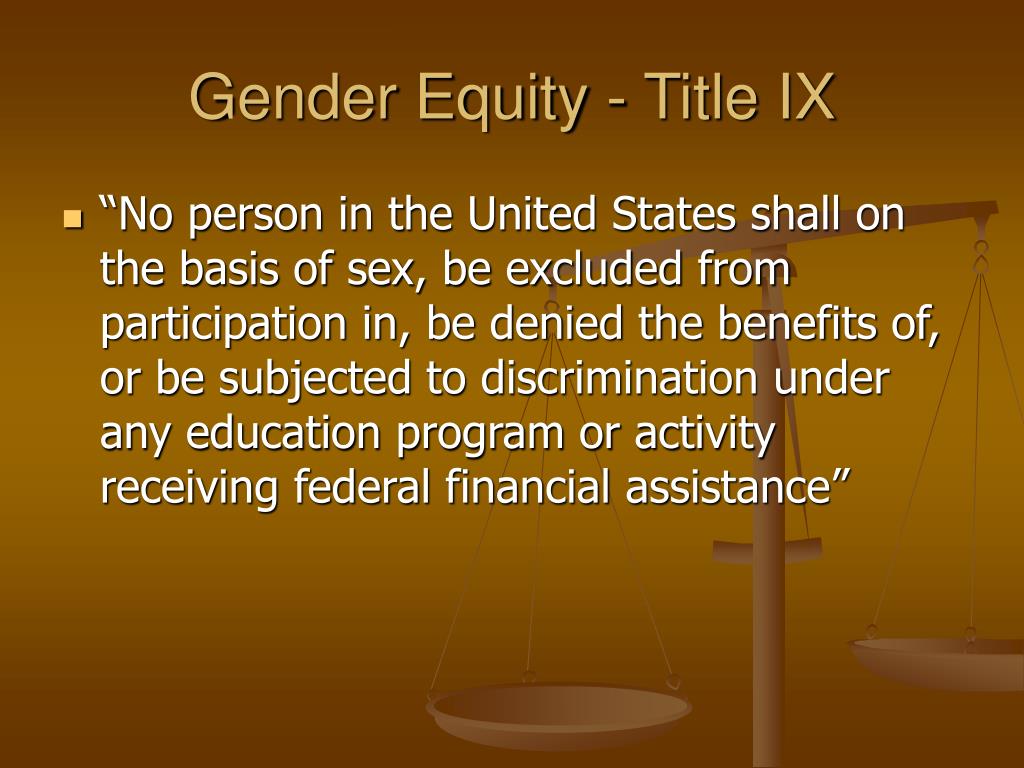 Gender Equity - Title IX

• "No person in the United States shall on the basis of sex, be excluded from participation in, be denied the benefits of, or be subjected to discrimination under any education program or activity receiving federal financial assistance"